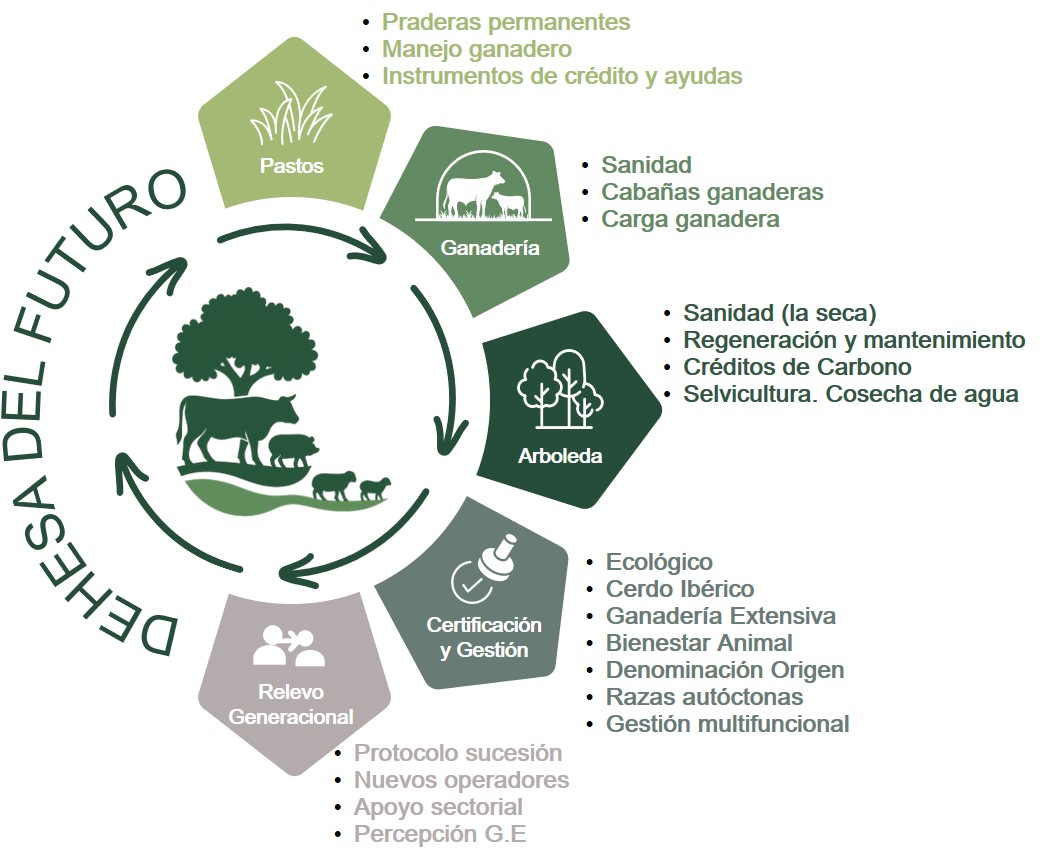 DEHESA DEL FUTURO

Pastos
• Praderas permanentes
• Manejo ganadero
• Instrumentos de crédito y ayudas

Ganadería
• Sanidad
• Cabañas ganaderas
• Carga ganadera

Arboleda
• Sanidad (la seca)
• Regeneración y mantenimiento
• Créditos de Carbono
• Selvicultura. Cosecha de agua

Certificación y Gestión
• Ecológico
• Cerdo Ibérico
• Ganadería Extensiva
• Bienestar Animal
• Denominación Origen
• Razas autóctonas
• Gestión multifuncional

Relevo Generacional
• Protocolo sucesión
• Nuevos operadores
• Apoyo sectorial
• Percepción G.E